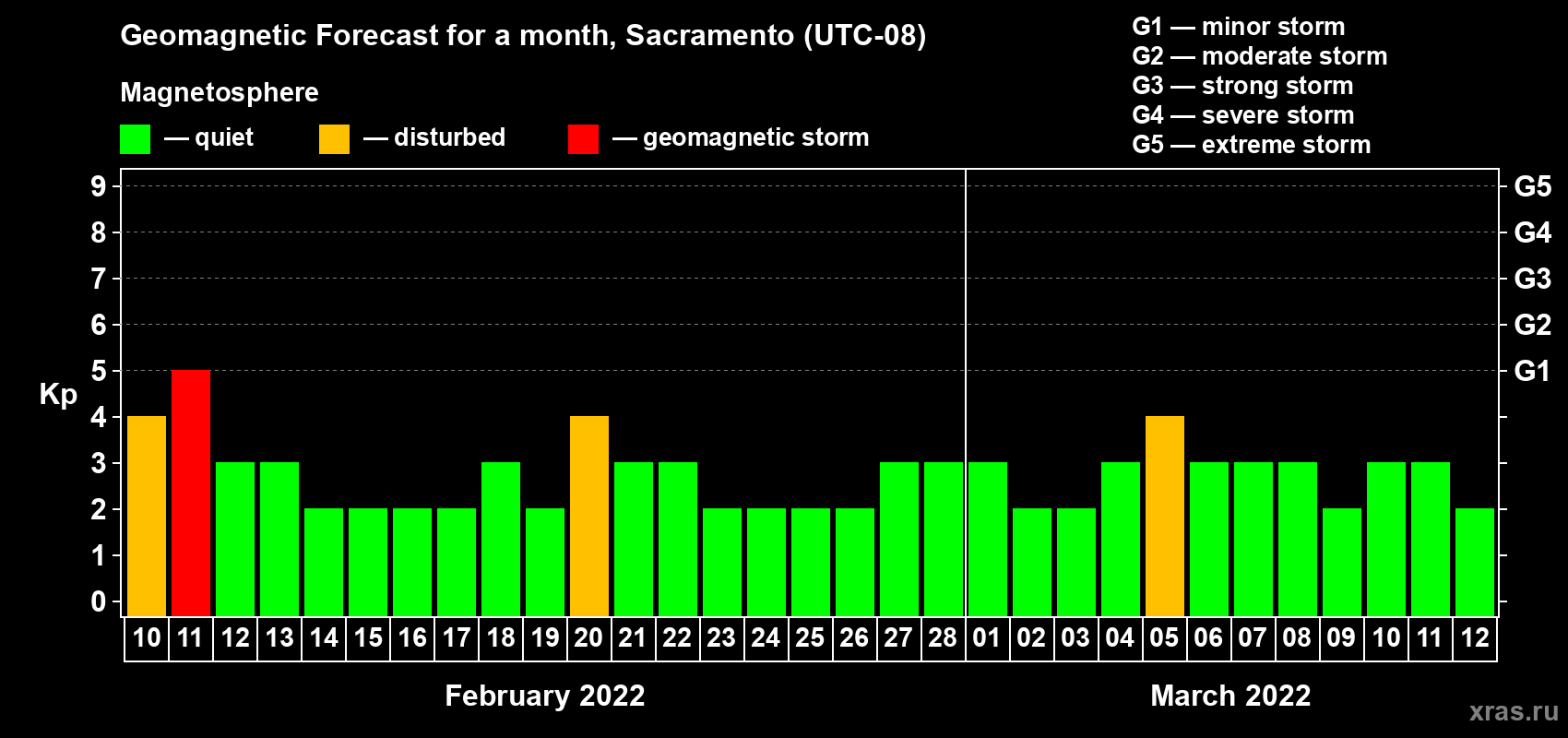 Geomagnetic Forecast for a month, Sacramento (UTC-08)

Magnetosphere

— quiet — disturbed — geomagnetic storm

G1 — minor storm
G2 — moderate storm
G3 — strong storm
G4 — severe storm
G5 — extreme storm

Kp

9 8 7 6 5 4 3 2 1 0

G5 G4 G3 G2 G1

10 11 12 13 14 15 16 17 18 19 20 21 22 23 24 25 26 27 28 01 02 03 04 05 06 07 08 09 10 11 12

February 2022

March 2022

xras.ru